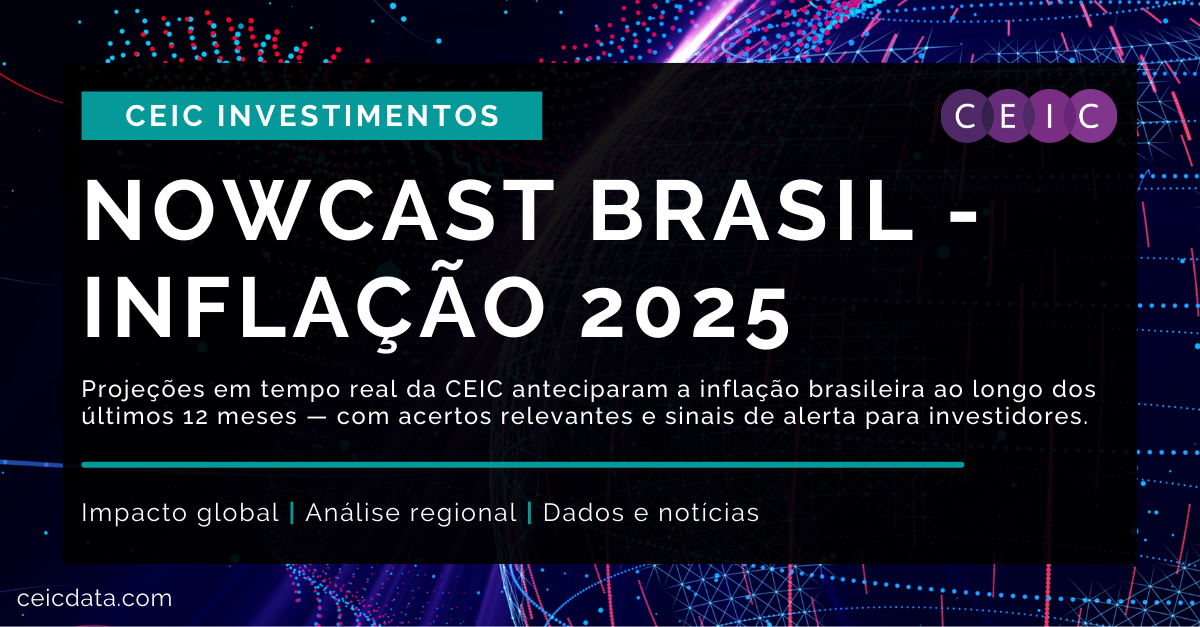 CEIC INVESTIMENTOS

CEIC

NOWCAST BRASIL - INFLAÇÃO 2025

Projeções em tempo real da CEIC anteciparam a inflação brasileira ao longo dos últimos 12 meses — com acertos relevantes e sinais de alerta para investidores.

Impacto global | Análise regional | Dados e notícias

ceicdata.com